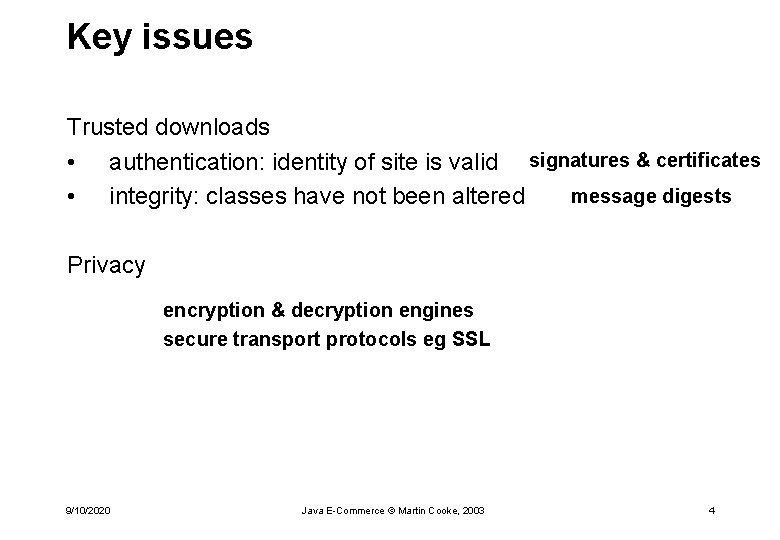 Key issues

Trusted downloads

• authentication: identity of site is valid signatures & certificates
• integrity: classes have not been altered message digests

Privacy

encryption & decryption engines
secure transport protocols eg SSL

9/10/2020 Java E-Commerce © Martin Cooke, 2003 4